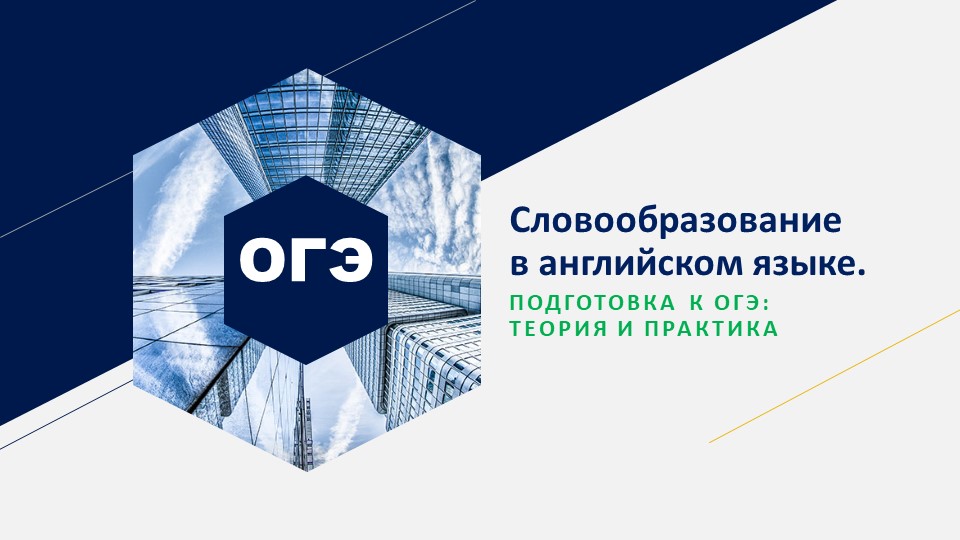 ОГЭ

Словообразование в английском языке.

ПОДГОТОВКА К ОГЭ: ТЕОРИЯ И ПРАКТИКА